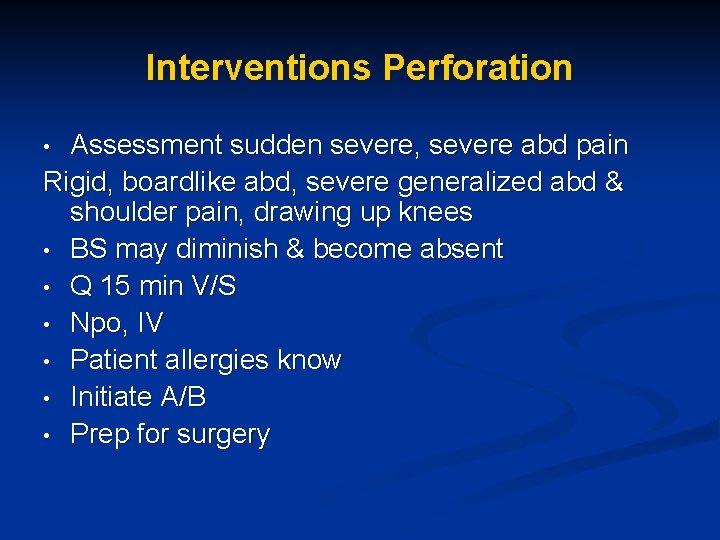 Interventions Perforation

• Assessment sudden severe, severe abd pain
Rigid, boardlike abd, severe generalized abd & shoulder pain, drawing up knees
• BS may diminish & become absent
• Q 15 min V/S
• Npo, IV
• Patient allergies know
• Initiate A/B
• Prep for surgery